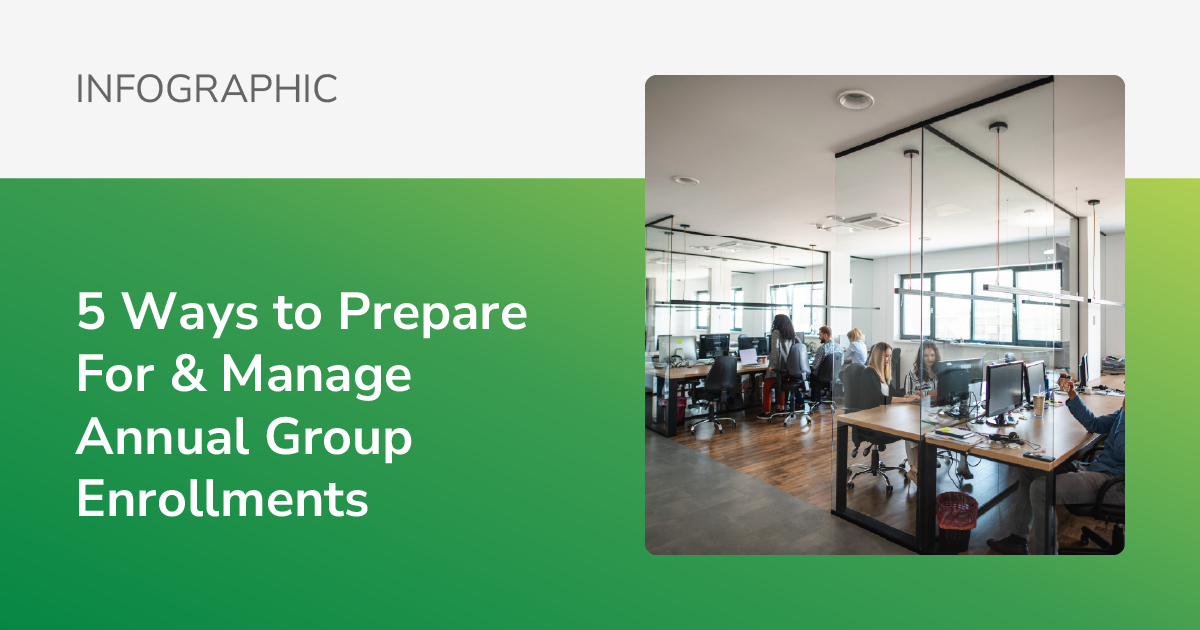 INFOGRAPHIC

5 Ways to Prepare For & Manage Annual Group Enrollments